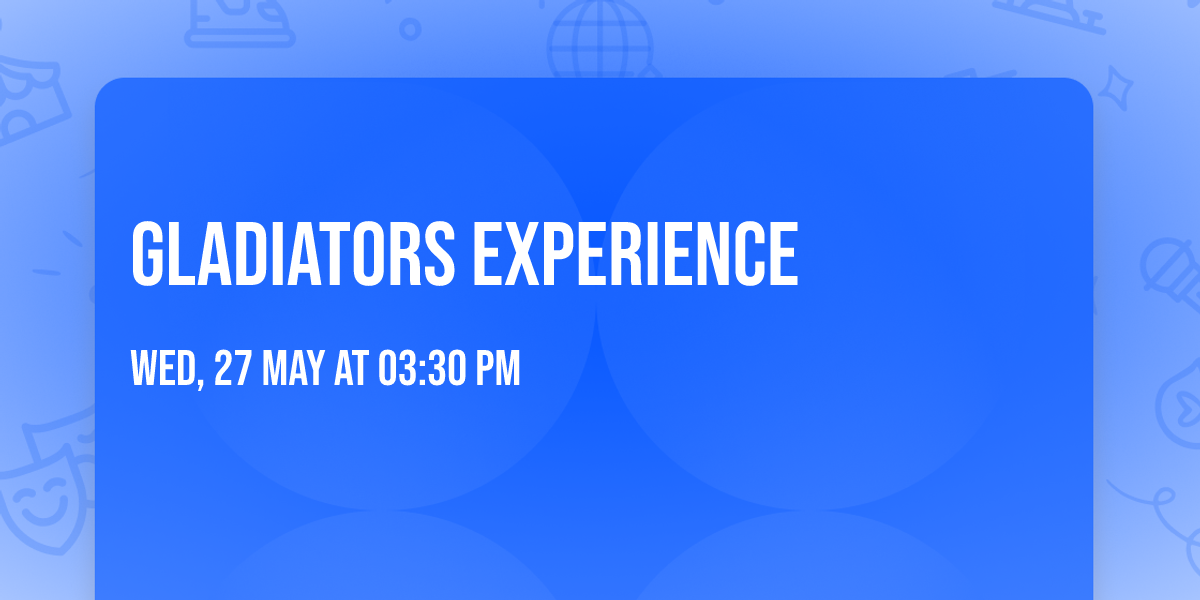 GLADIATORS EXPERIENCE

WED, 27 MAY AT 03:30 PM